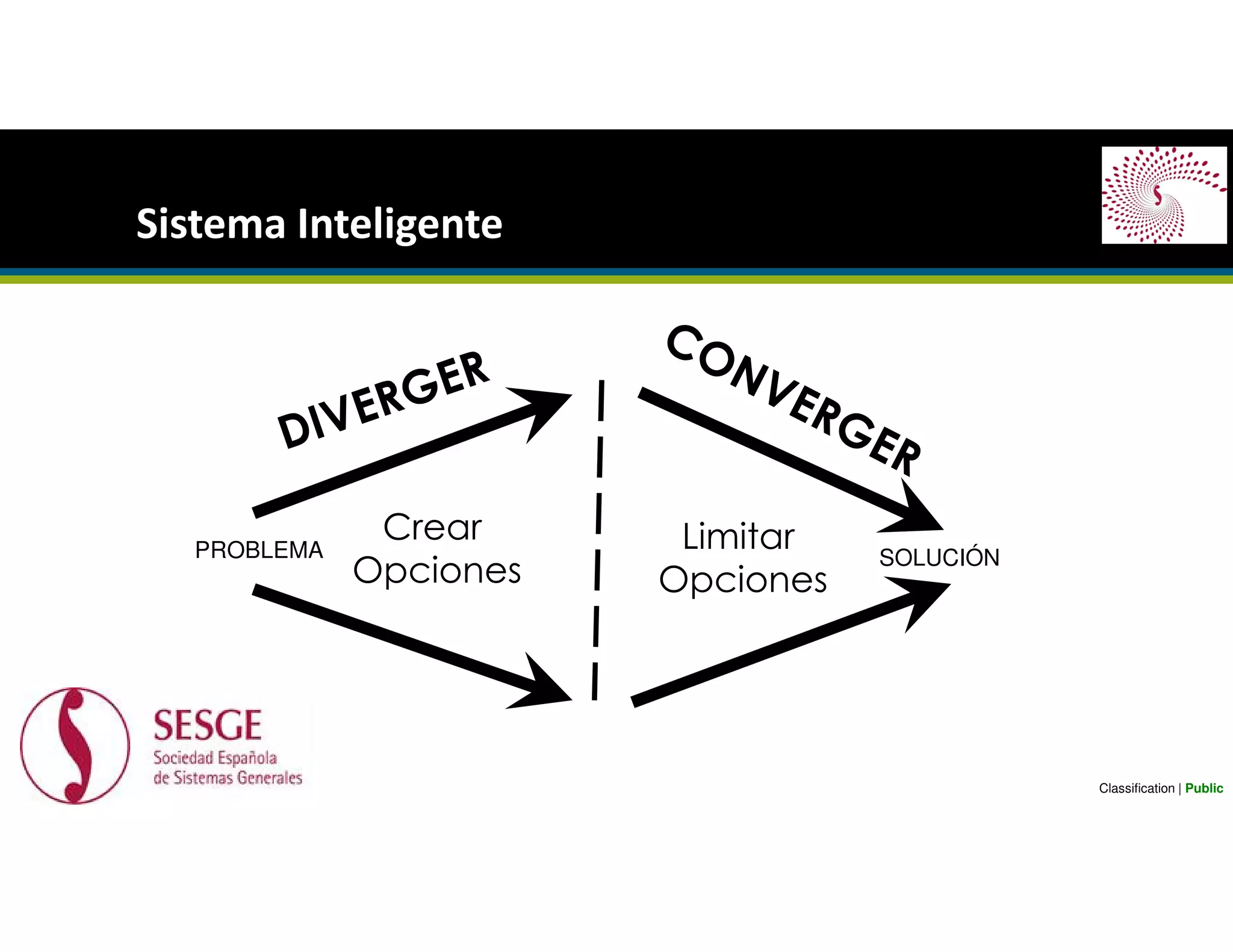 Sistema Inteligente

DIVERGER

CONVERGER

PROBLEMA

Crear Opciones

Limitar Opciones

SOLUCIÓN

SESGE
Sociedad Española de Sistemas Generales

Classification | Public